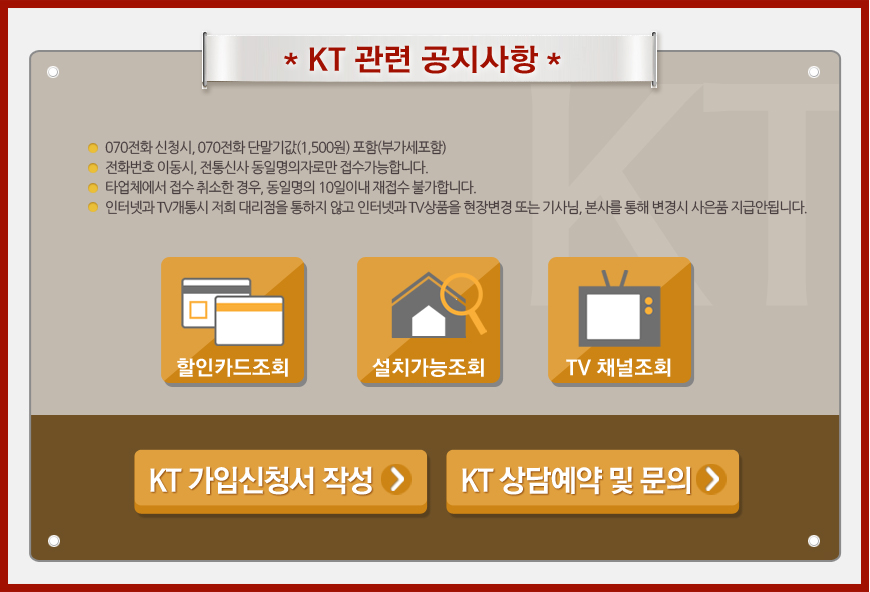 * KT 관련 공지사항 *

KT

070전화 신청시, 070전화 단말기값(1,500원) 포함(부가세포함)
전화번호 이동시, 전통신사 동일명의자로만 접수가능합니다.
타업체에서 접수 취소한 경우, 동일명의 10일이내 재접수 불가합니다.
인터넷과 TV개통시 저희 대리점을 통하지 않고 인터넷과 TV상품을 현장변경 또는 기사님, 본사를 통해 변경시 사은품 지급안됩니다.

할인카드조회

설치가능조회

TV 채널조회

KT 가입신청서 작성

KT 상담예약 및 문의